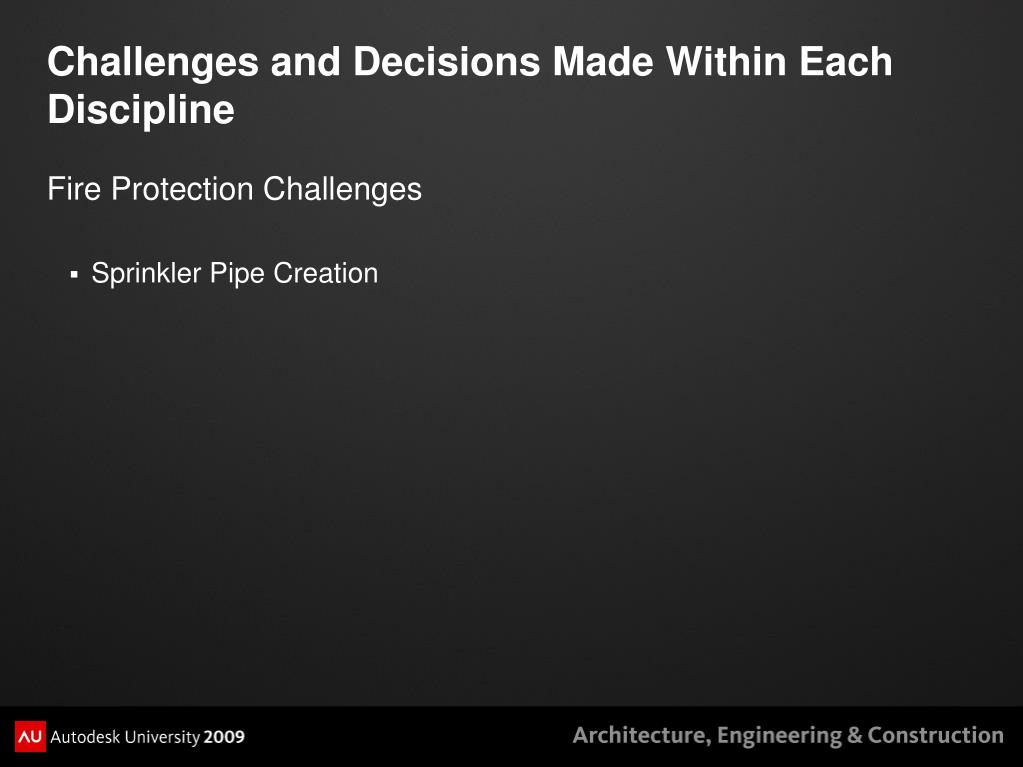 Challenges and Decisions Made Within Each Discipline

Fire Protection Challenges

▪ Sprinkler Pipe Creation

AU Autodesk University 2009

Architecture, Engineering & Construction